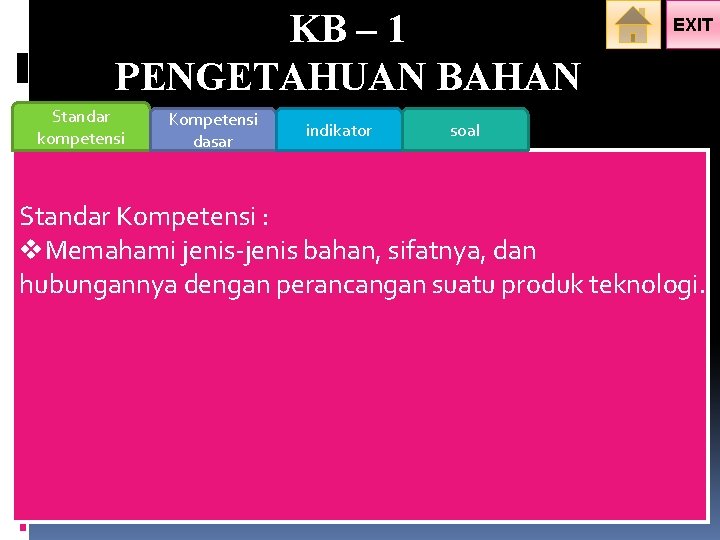 KB – 1
PENGETAHUAN BAHAN

EXIT

Standar kompetensi

Kompetensi dasar

indikator

soal

Standar Kompetensi :
❖Memahami jenis-jenis bahan, sifatnya, dan hubungannya dengan perancangan suatu produk teknologi.